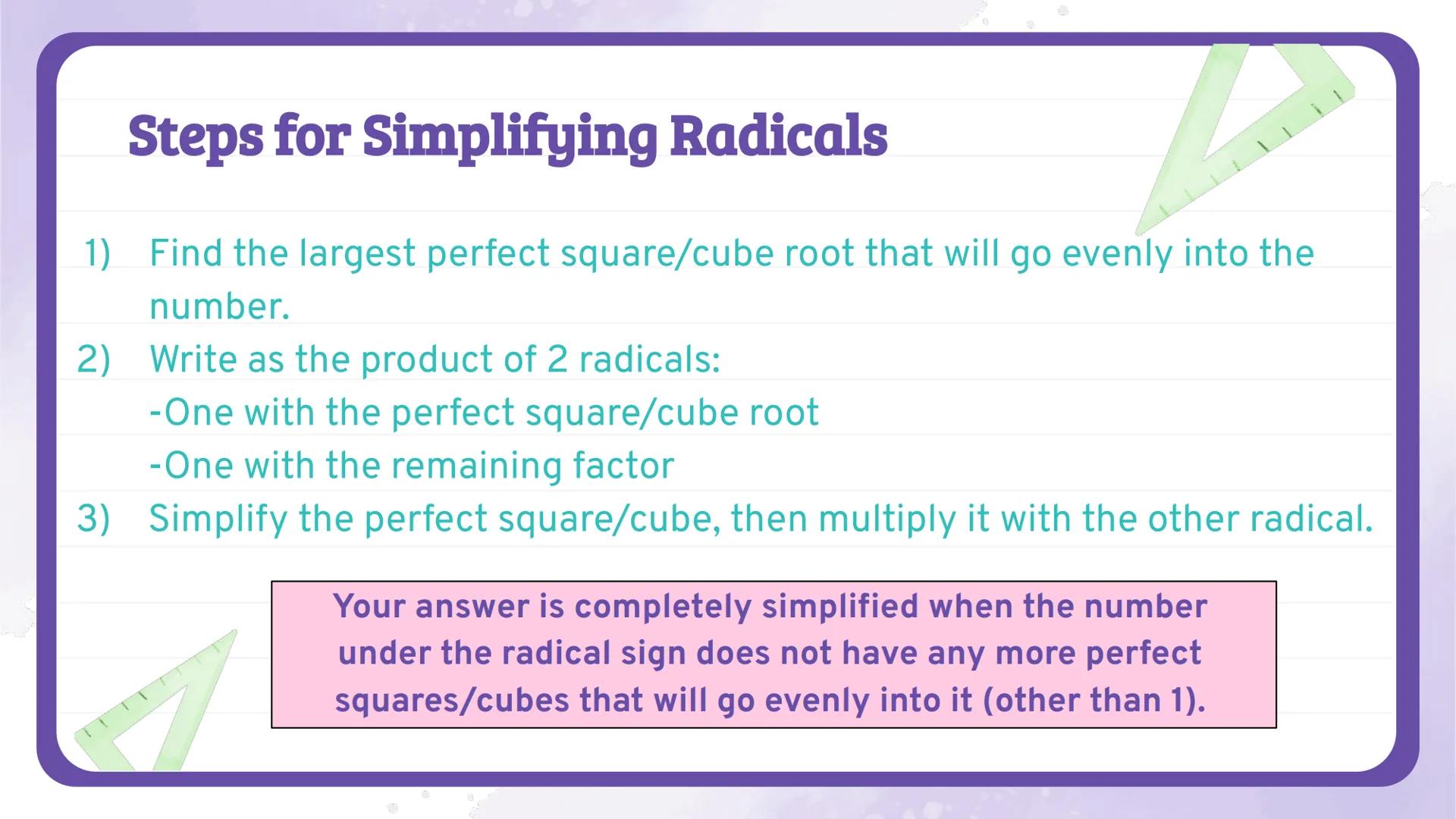 Steps for Simplifying Radicals

1) Find the largest perfect square/cube root that will go evenly into the number.
2) Write as the product of 2 radicals:
-One with the perfect square/cube root
-One with the remaining factor
3) Simplify the perfect square/cube, then multiply it with the other radical.

Your answer is completely simplified when the number under the radical sign does not have any more perfect squares/cubes that will go evenly into it (other than 1).